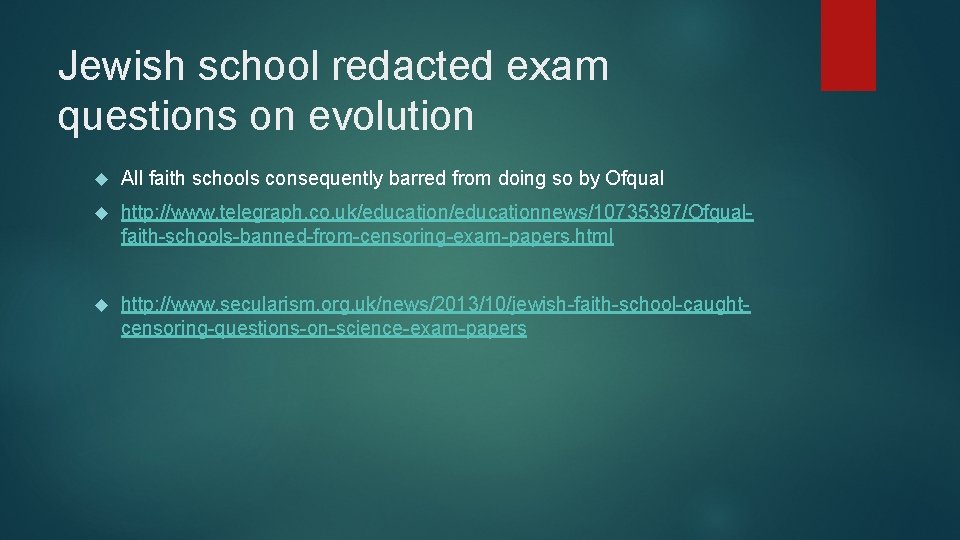 Jewish school redacted exam questions on evolution

All faith schools consequently barred from doing so by Ofqual

http://www.telegraph.co.uk/education/educationnews/10735397/Ofqual-faith-schools-banned-from-censoring-exam-papers.html

http://www.secularism.org.uk/news/2013/10/jewish-faith-school-caught-censoring-questions-on-science-exam-papers